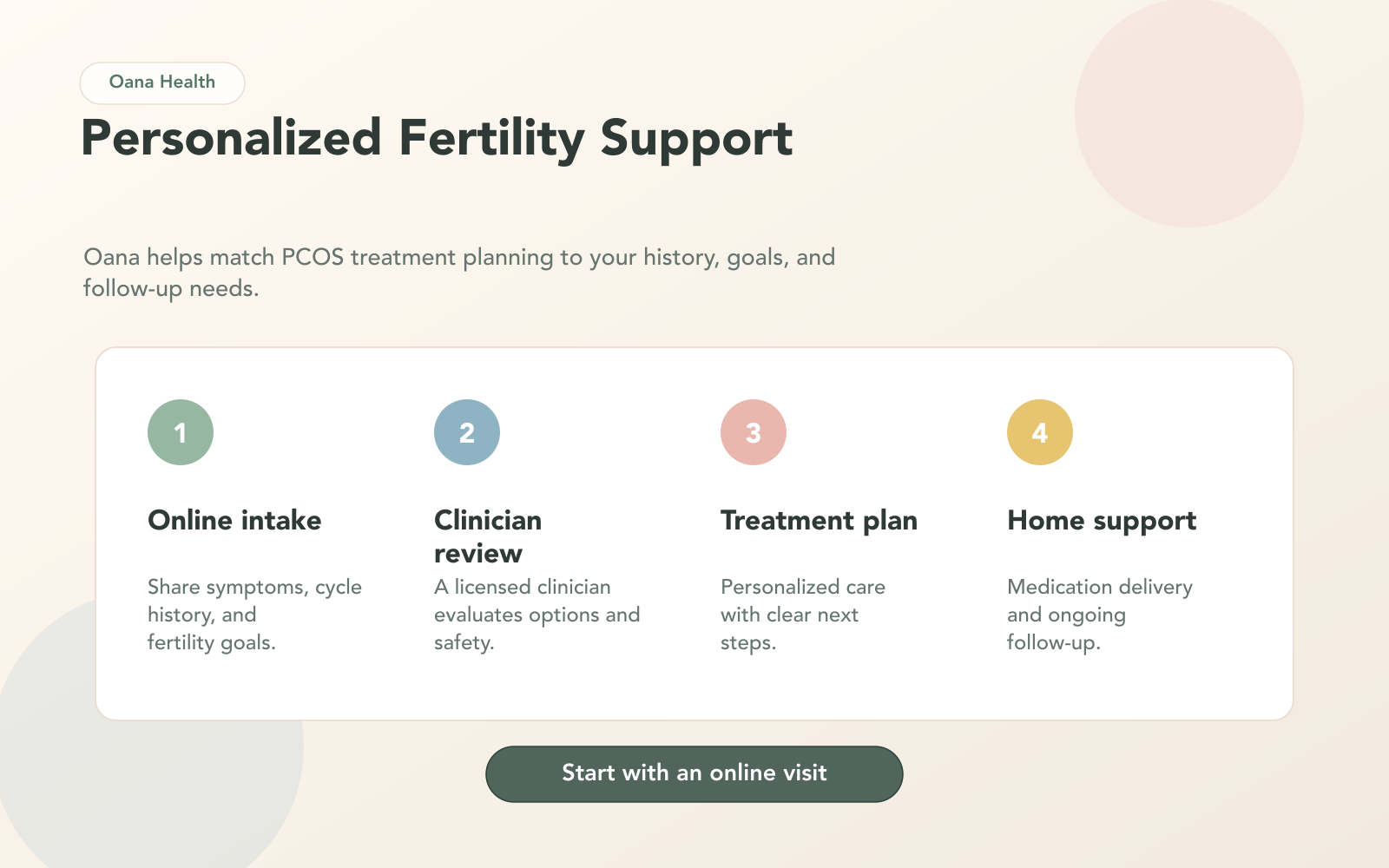 Oana Health

Personalized Fertility Support

Oana helps match PCOS treatment planning to your history, goals, and follow-up needs.

1

Online intake

Share symptoms, cycle history, and fertility goals.

2

Clinician review

A licensed clinician evaluates options and safety.

3

Treatment plan

Personalized care with clear next steps.

4

Home support

Medication delivery and ongoing follow-up.

Start with an online visit